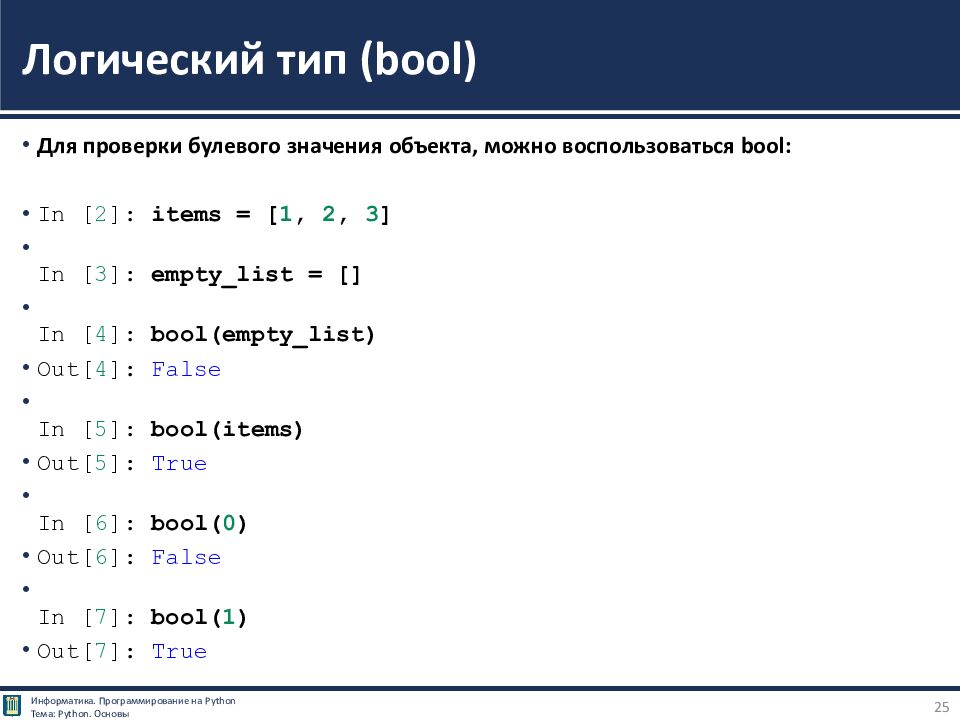 Логический тип (bool)

• Для проверки булевого значения объекта, можно воспользоваться bool:

• In [2]: items = [1, 2, 3]
•
In [3]: empty_list = []
•
In [4]: bool(empty_list)
• Out[4]: False
•
In [5]: bool(items)
• Out[5]: True
•
In [6]: bool(0)
• Out[6]: False
•
In [7]: bool(1)
• Out[7]: True

Информатика. Программирование на Python
Тема: Python. Основы

25